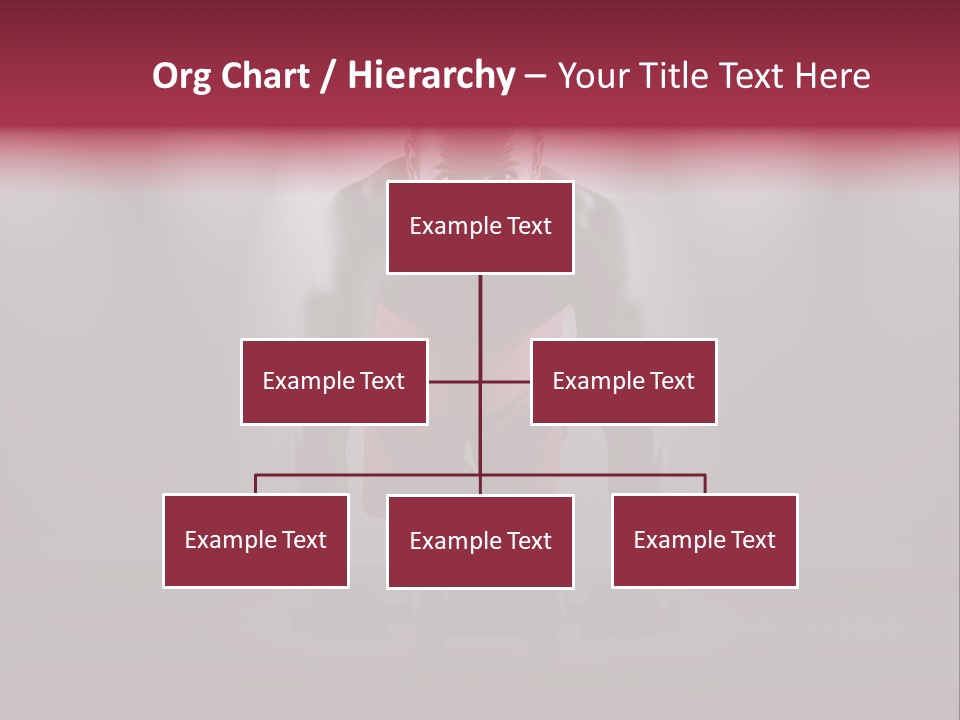 Org Chart / Hierarchy – Your Title Text Here

Example Text

Example Text

Example Text

Example Text

Example Text

Example Text